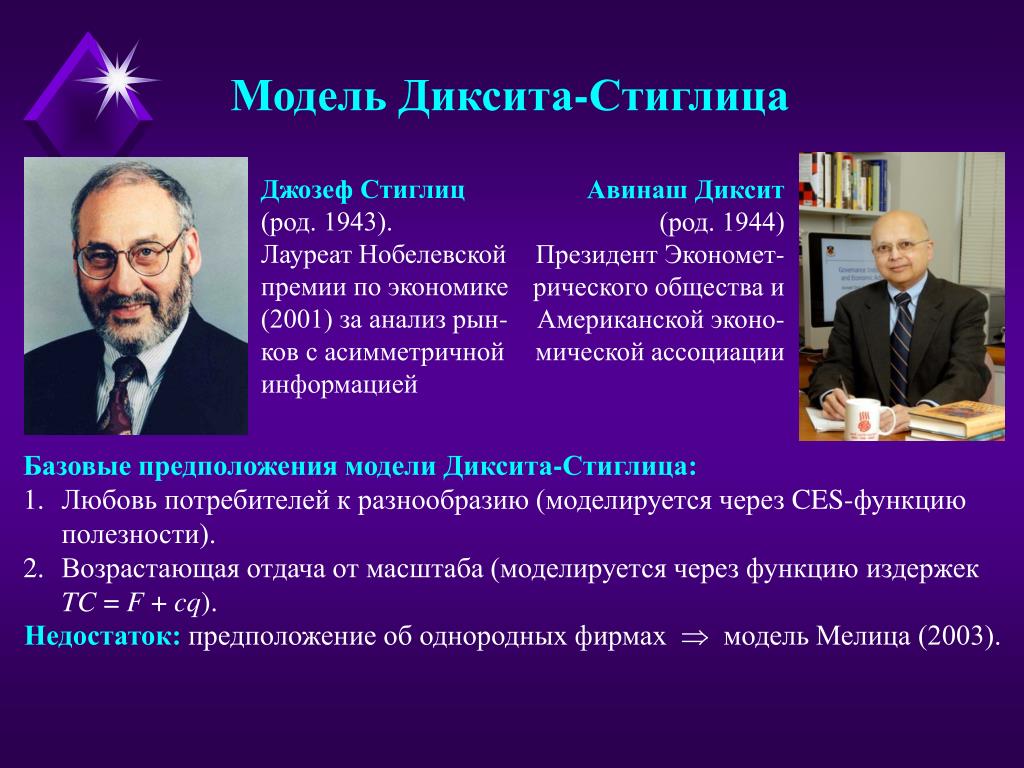 Модель Диксита-Стиглица

Джозеф Стиглиц
(род. 1943).
Лауреат Нобелевской премии по экономике (2001) за анализ рынков с асимметричной информацией

Авинаш Диксит
(род. 1944)
Президент Эконометрического общества и Американской экономической ассоциации

Базовые предположения модели Диксита-Стиглица:
1. Любовь потребителей к разнообразию (моделируется через CES-функцию полезности).
2. Возрастающая отдача от масштаба (моделируется через функцию издержек $TC = F + cq$).
Недостаток: предположение об однородных фирмах $\Rightarrow$ модель Мелица (2003).